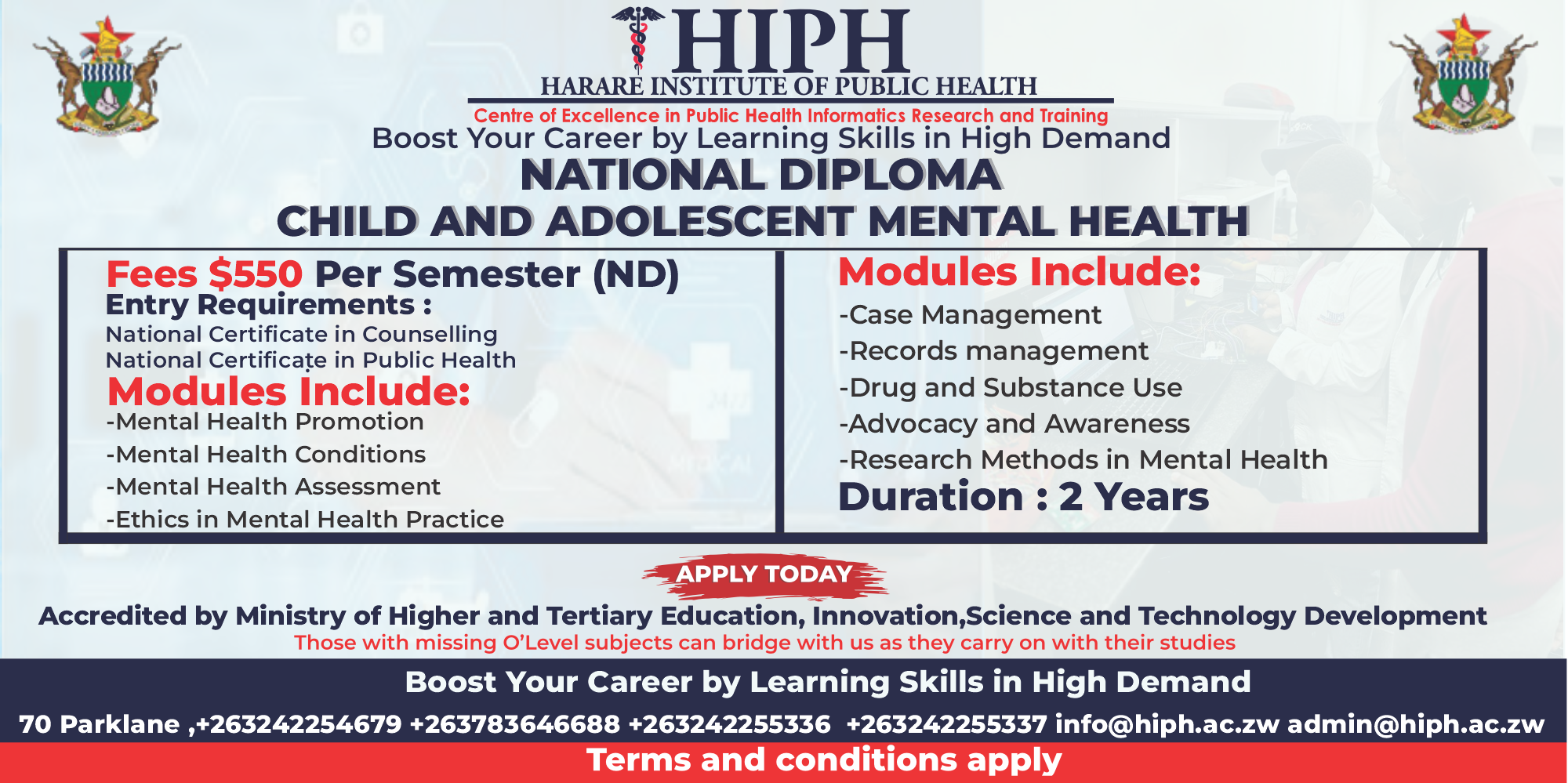 HIPH
HARARE INSTITUTE OF PUBLIC HEALTH
Centre of Excellence in Public Health Informatics Research and Training
Boost Your Career by Learning Skills in High Demand
NATIONAL DIPLOMA
CHILD AND ADOLESCENT MENTAL HEALTH

Fees $550 Per Semester (ND)
Entry Requirements :
National Certificate in Counselling
National Certificate in Public Health
Modules Include:
-Mental Health Promotion
-Mental Health Conditions
-Mental Health Assessment
-Ethics in Mental Health Practice

Modules Include:
-Case Management
-Records management
-Drug and Substance Use
-Advocacy and Awareness
-Research Methods in Mental Health
Duration : 2 Years

APPLY TODAY
Accredited by Ministry of Higher and Tertiary Education, Innovation,Science and Technology Development
Those with missing O'Level subjects can bridge with us as they carry on with their studies
Boost Your Career by Learning Skills in High Demand
70 Parklane ,+263242254679 +263783646688 +263242255336 +263242255337 info@hiph.ac.zw admin@hiph.ac.zw
Terms and conditions apply